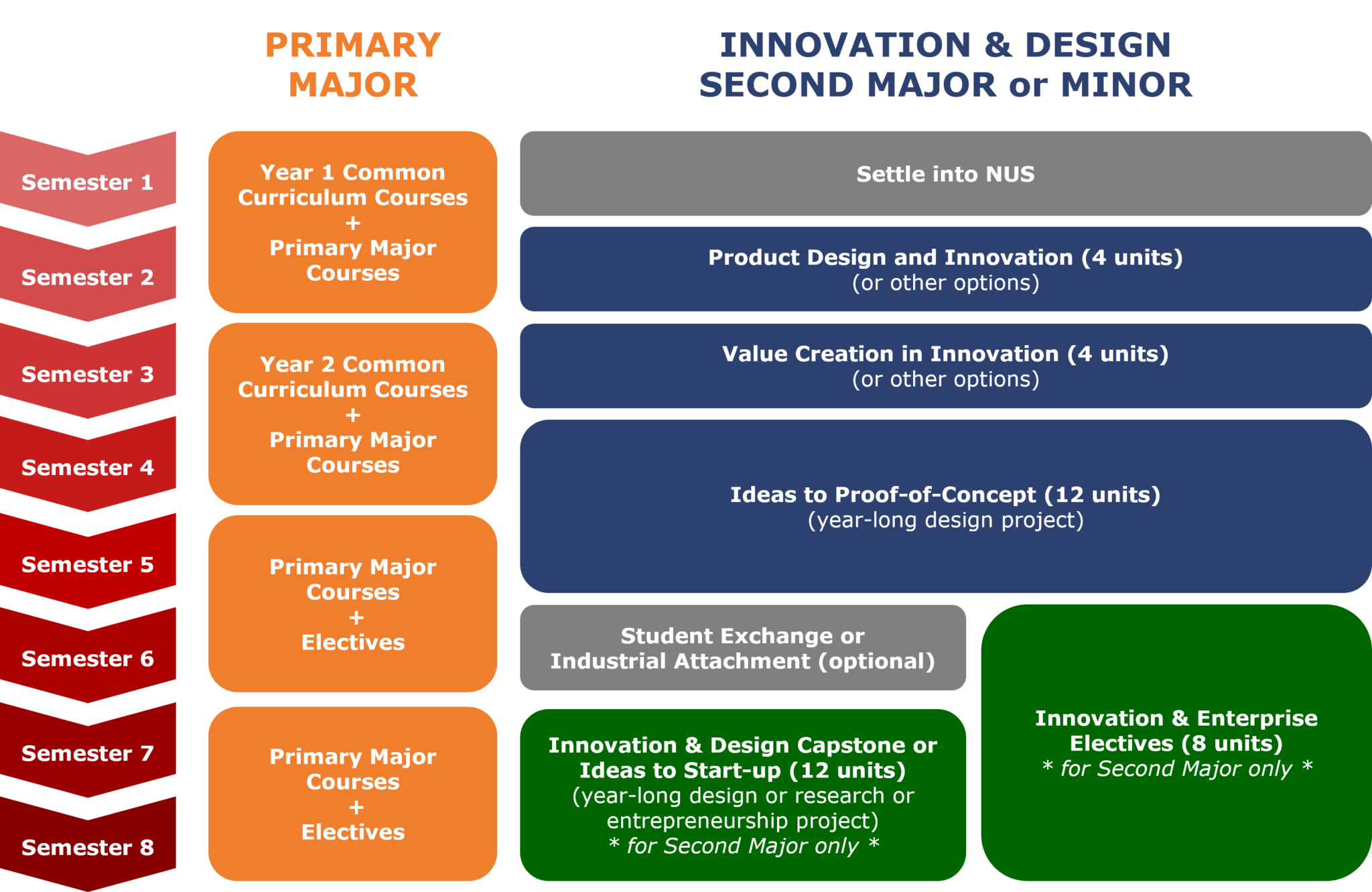 PRIMARY MAJOR

INNOVATION & DESIGN SECOND MAJOR or MINOR

Semester 1

Semester 2

Semester 3

Semester 4

Semester 5

Semester 6

Semester 7

Semester 8

Year 1 Common Curriculum Courses + Primary Major Courses

Year 2 Common Curriculum Courses + Primary Major Courses

Primary Major Courses + Electives

Primary Major Courses + Electives

Settle into NUS

Product Design and Innovation (4 units)
(or other options)

Value Creation in Innovation (4 units)
(or other options)

Ideas to Proof-of-Concept (12 units)
(year-long design project)

Student Exchange or Industrial Attachment (optional)

Innovation & Design Capstone or Ideas to Start-up (12 units)
(year-long design or research or entrepreneurship project)
* for Second Major only *

Innovation & Enterprise Electives (8 units)
* for Second Major only *